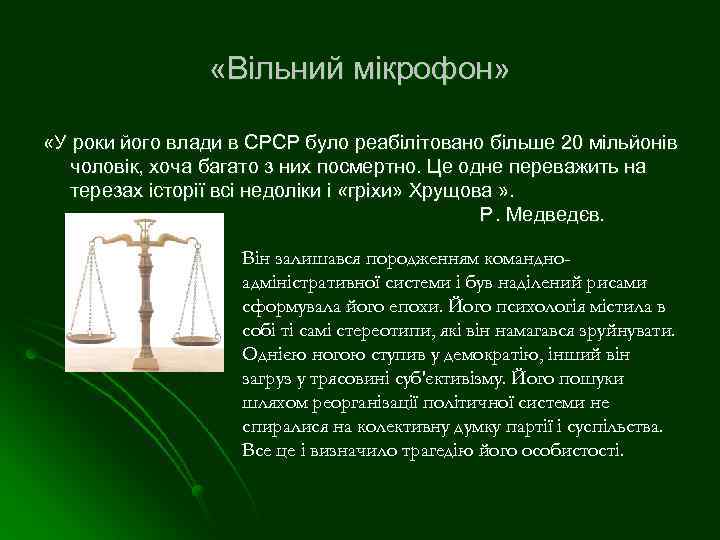 «Вільний мікрофон»

«У роки його влади в СРСР було реабілітовано більше 20 мільйонів чоловік, хоча багато з них посмертно. Це одне переважить на терезах історії всі недоліки і «гріхи» Хрущова ».

Р. Медведєв.

Він залишався породженням командно-адміністративної системи і був наділений рисами сформувала його епохи. Його психологія містила в собі ті самі стереотипи, які він намагався зруйнувати. Однією ногою ступив у демократію, інший він загруз у трясовині суб'єктивізму. Його пошуки шляхом реорганізації політичної системи не спиралися на колективну думку партії і суспільства. Все це і визначило трагедію його особистості.